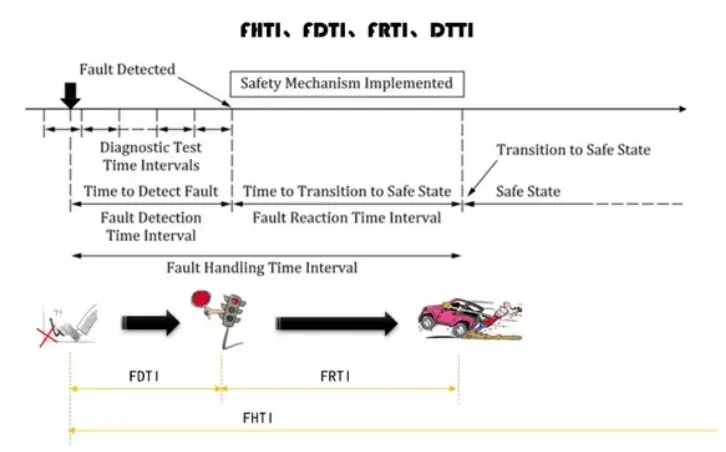 FHTI、FDTI、FRTI、DTTI

Fault Detected

Safety Mechanism Implemented

Diagnostic Test Time Intervals

Transition to Safe State

Time to Detect Fault

Time to Transition to Safe State

Safe State

Fault Detection Time Interval

Fault Reaction Time Interval

Fault Handling Time Interval

FDTI

FRTI

FHTI